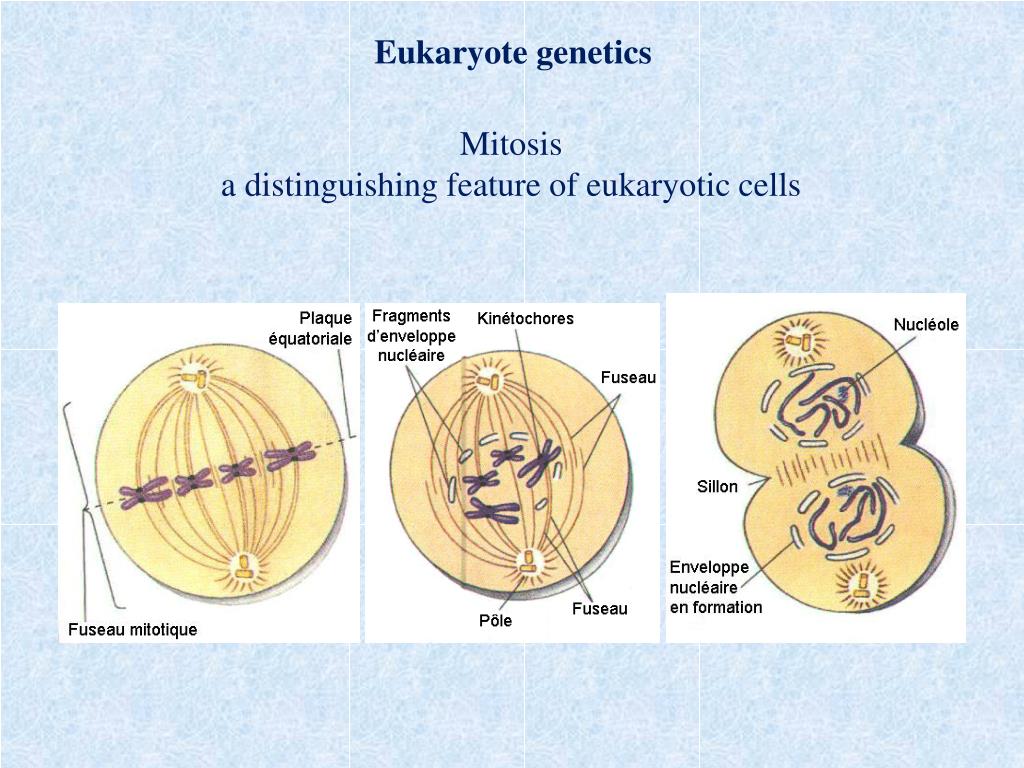 Eukaryote genetics

Mitosis
a distinguishing feature of eukaryotic cells

Plaque équatoriale

Fuseau mitotique

Fragments d'enveloppe nucléaire

Kinétochores

Fuseau

Fuseau

Pôle

Nucléole

Sillon

Enveloppe nucléaire en formation